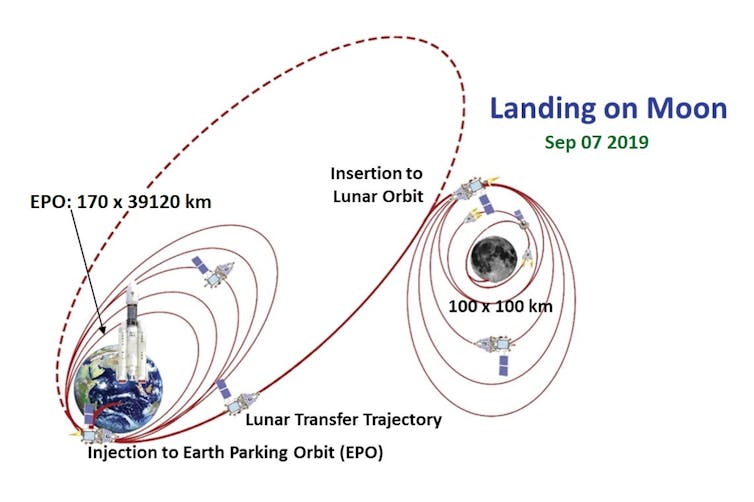 Landing on Moon
Sep 07 2019

Insertion to Lunar Orbit

EPO: 170 x 39120 km

100 x 100 km

Lunar Transfer Trajectory

Injection to Earth Parking Orbit (EPO)